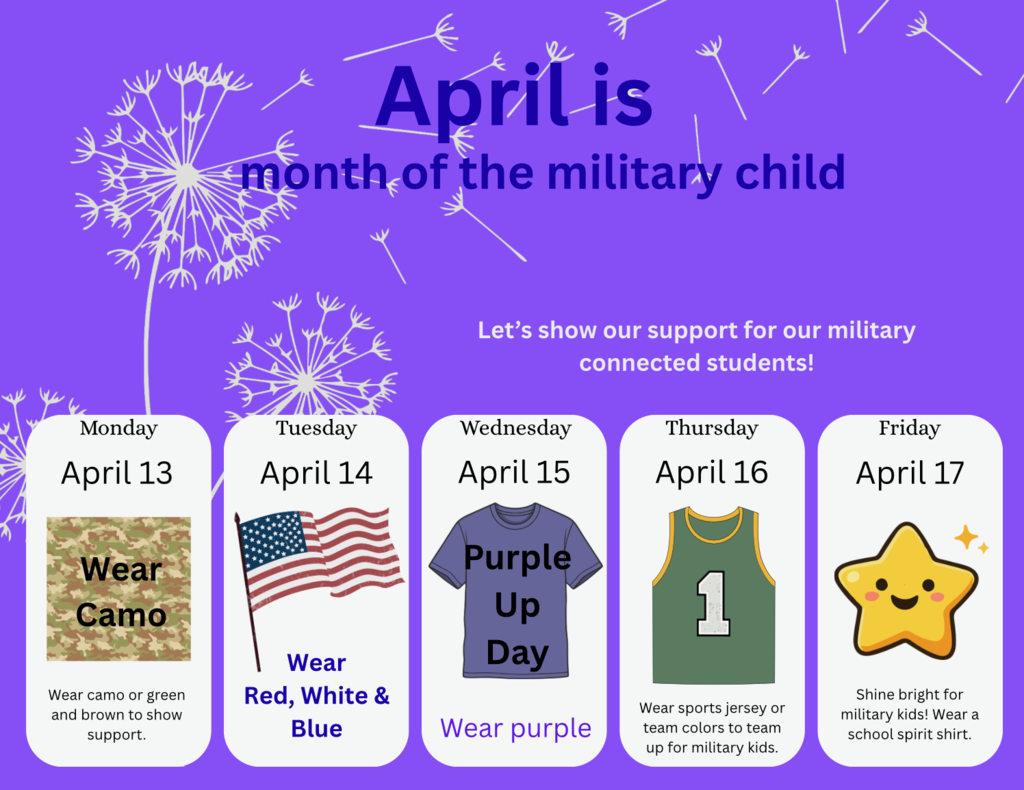 April is
month of the military child

Let's show our support for our military connected students!

Monday
April 13
Wear Camo
Wear camo or green and brown to show support.

Tuesday
April 14
Wear Red, White & Blue

Wednesday
April 15
Purple Up Day
Wear purple

Thursday
April 16
1
Wear sports jersey or team colors to team up for military kids.

Friday
April 17
Shine bright for military kids! Wear a school spirit shirt.